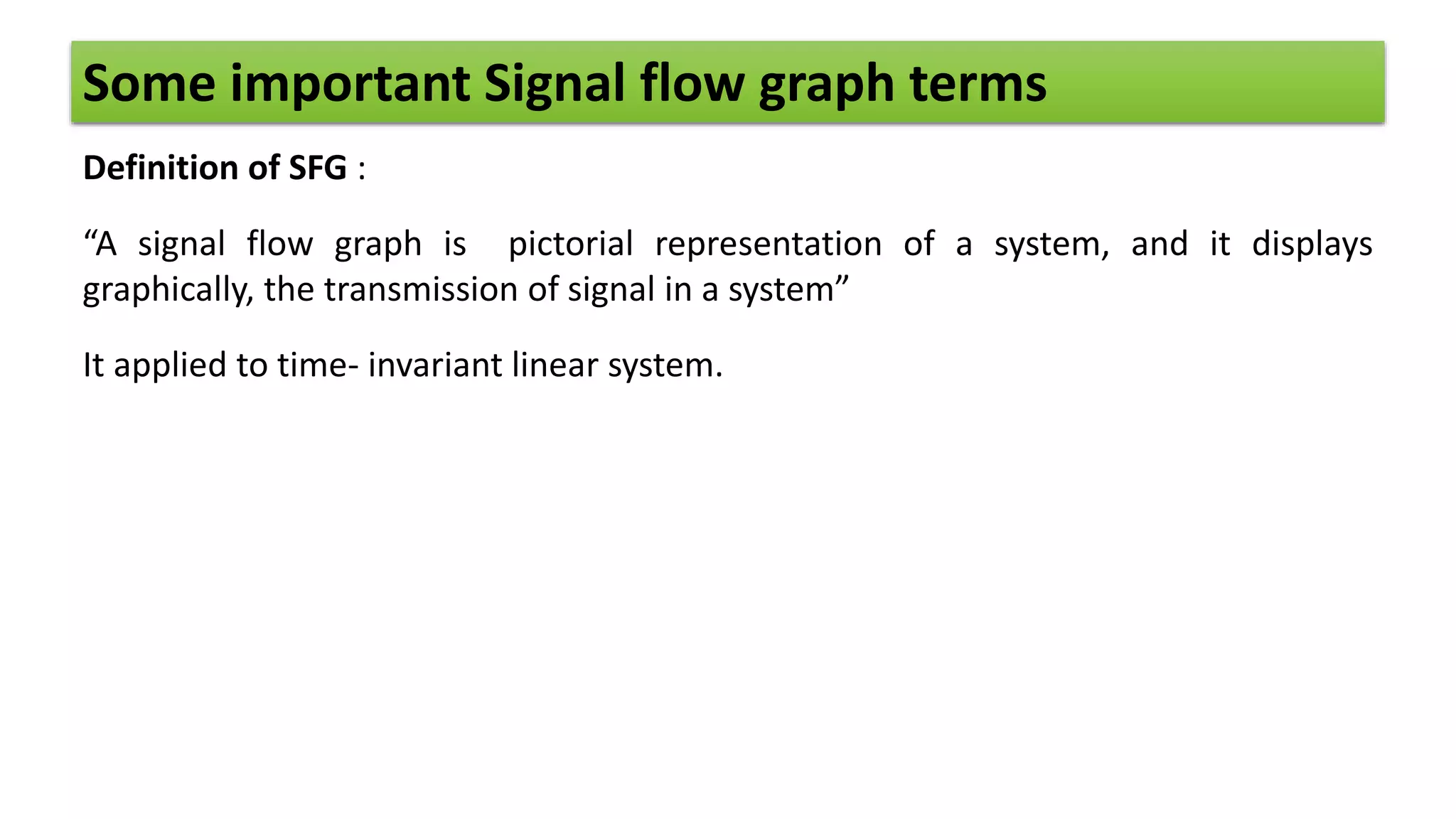 Some important Signal flow graph terms

Definition of SFG :

“A signal flow graph is pictorial representation of a system, and it displays graphically, the transmission of signal in a system”

It applied to time- invariant linear system.